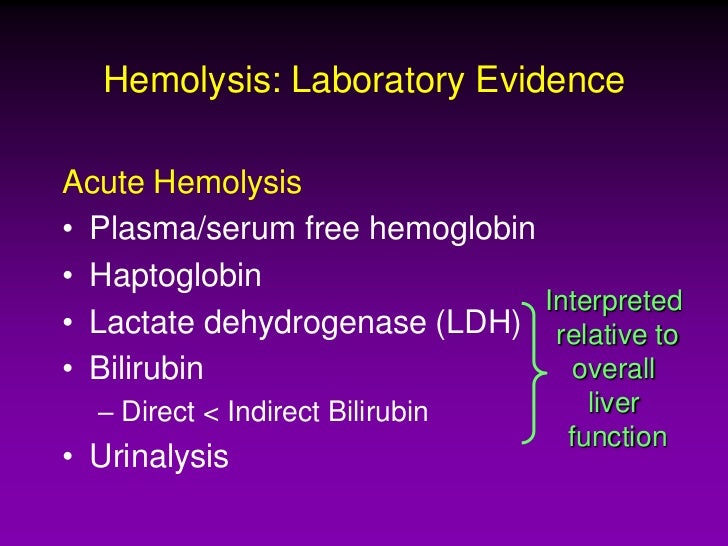 Hemolysis: Laboratory Evidence

Acute Hemolysis
• Plasma/serum free hemoglobin
• Haptoglobin
• Lactate dehydrogenase (LDH)
• Bilirubin
– Direct < Indirect Bilirubin
• Urinalysis

Interpreted relative to overall liver function